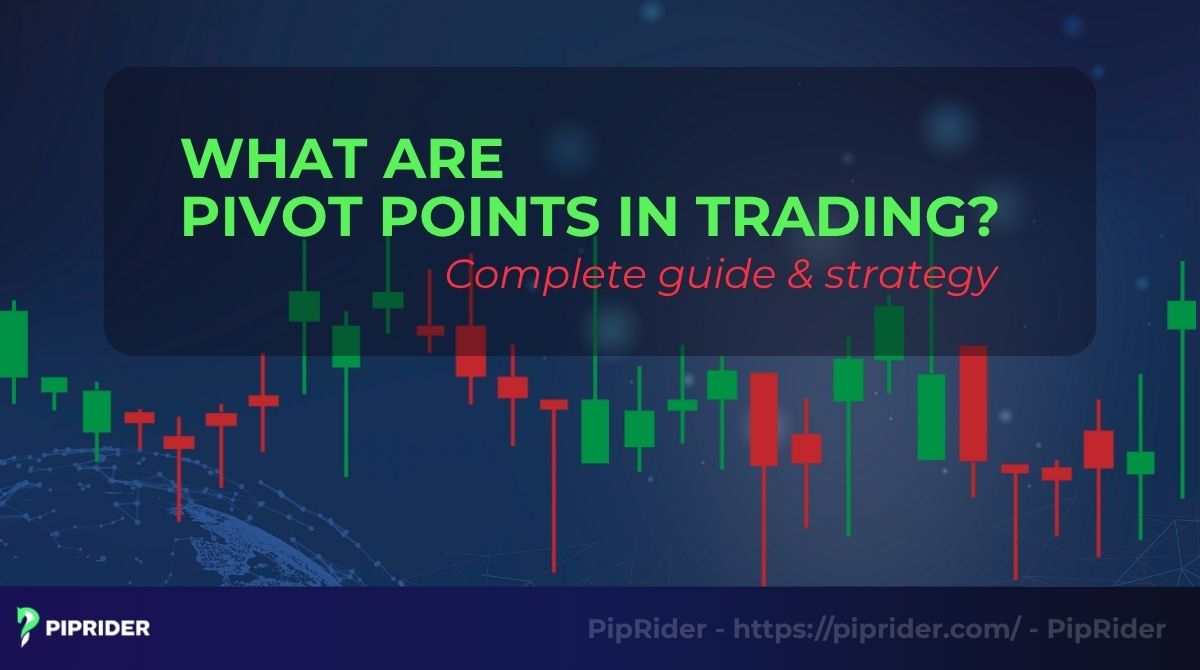 WHAT ARE
PIVOT POINTS IN TRADING?
Complete guide & strategy

PIPRIDER

PipRider - https://piprider.com/ - PipRider